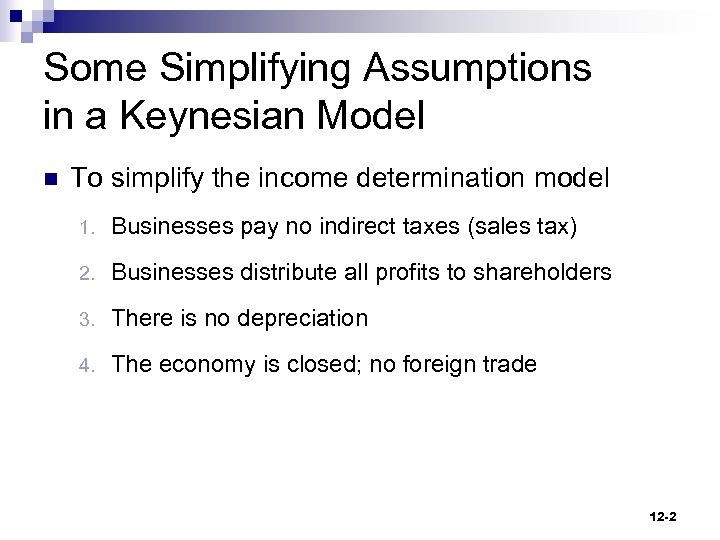 Some Simplifying Assumptions in a Keynesian Model

To simplify the income determination model

1. Businesses pay no indirect taxes (sales tax)

2. Businesses distribute all profits to shareholders

3. There is no depreciation

4. The economy is closed; no foreign trade

12-2